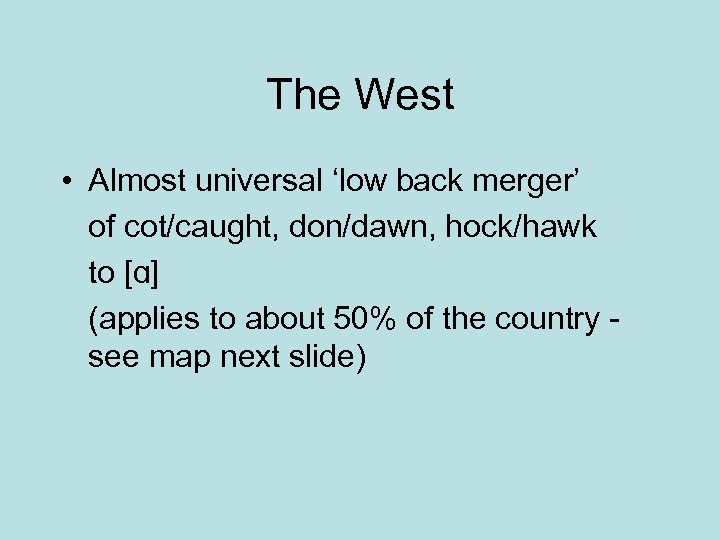 The West

• Almost universal ‘low back merger’ of cot/caught, don/dawn, hock/hawk to [ɑ]
(applies to about 50% of the country - see map next slide)